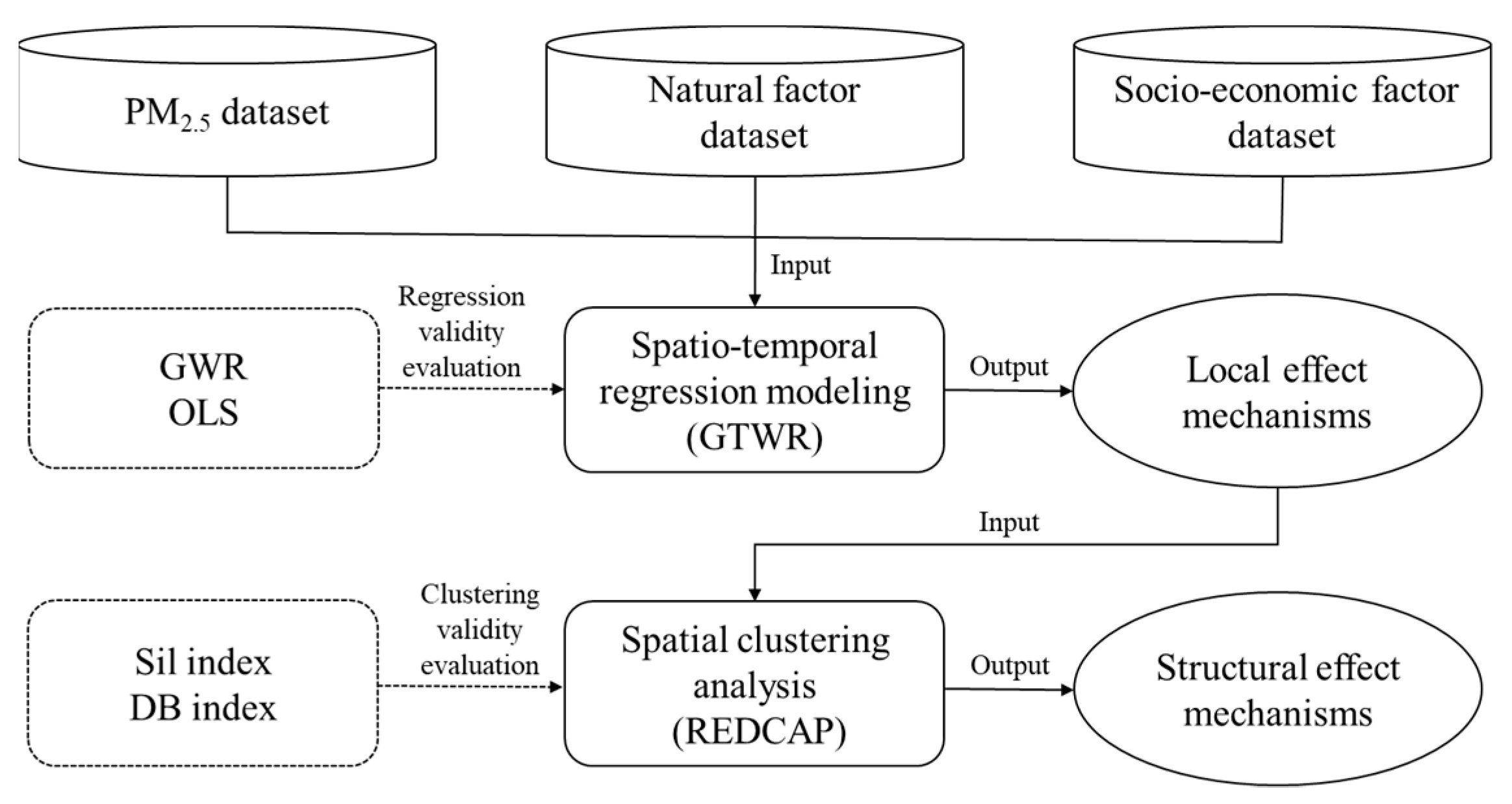 $PM_{2.5}$ dataset

Natural factor dataset

Socio-economic factor dataset

Input

GWR
OLS

Regression validity evaluation

Spatio-temporal regression modeling (GTWR)

Output

Local effect mechanisms

Input

Sil index
DB index

Clustering validity evaluation

Spatial clustering analysis (REDCAP)

Output

Structural effect mechanisms